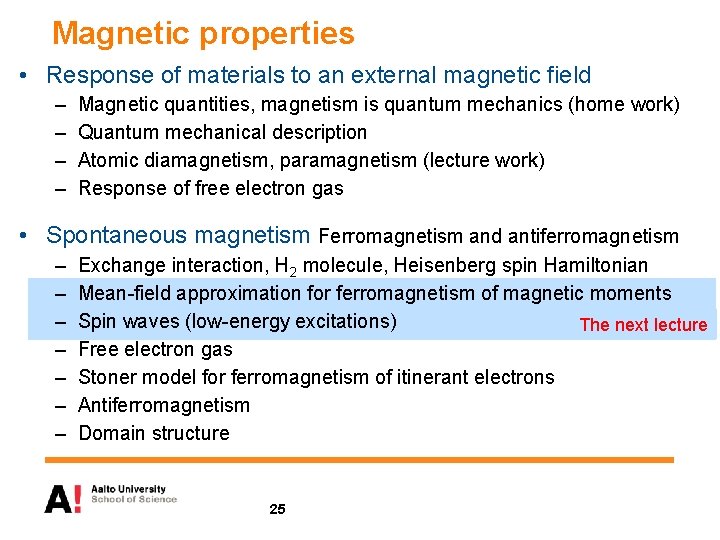 Magnetic properties

• Response of materials to an external magnetic field
– Magnetic quantities, magnetism is quantum mechanics (home work)
– Quantum mechanical description
– Atomic diamagnetism, paramagnetism (lecture work)
– Response of free electron gas

• Spontaneous magnetism Ferromagnetism and antiferromagnetism
– Exchange interaction, $H_2$ molecule, Heisenberg spin Hamiltonian
– Mean-field approximation for ferromagnetism of magnetic moments
– Spin waves (low-energy excitations)
The next lecture
– Free electron gas
– Stoner model for ferromagnetism of itinerant electrons
– Antiferromagnetism
– Domain structure

A! Aalto University School of Science

25